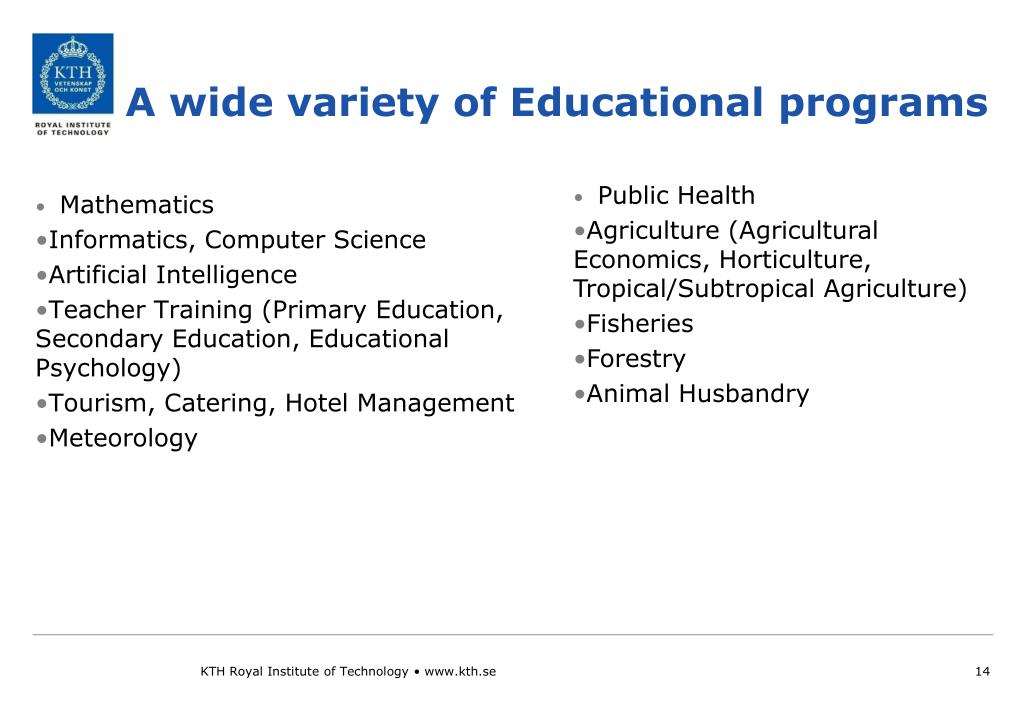 KTH
VETENSKAP
OCH KONST
ROYAL INSTITUTE
OF TECHNOLOGY

A wide variety of Educational programs

• Mathematics
•Informatics, Computer Science
•Artificial Intelligence
•Teacher Training (Primary Education, Secondary Education, Educational Psychology)
•Tourism, Catering, Hotel Management
•Meteorology

• Public Health
•Agriculture (Agricultural Economics, Horticulture, Tropical/Subtropical Agriculture)
•Fisheries
•Forestry
•Animal Husbandry

KTH Royal Institute of Technology • www.kth.se

14